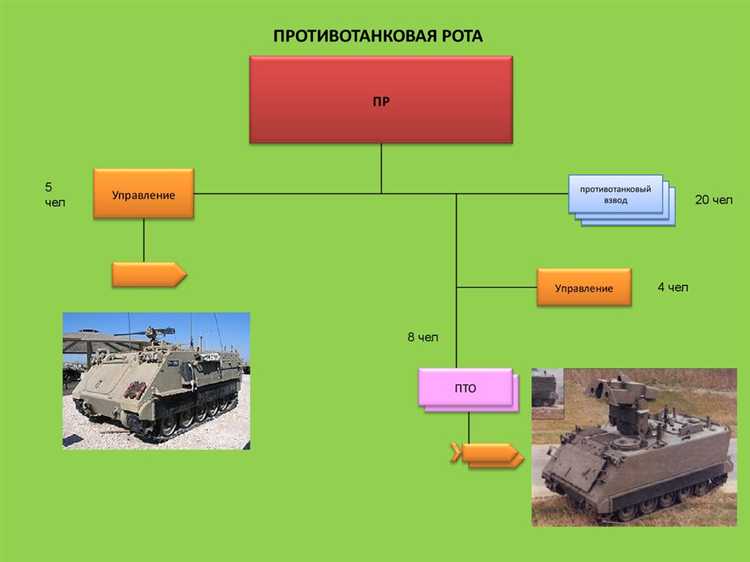 ПРОТИВОТАНКОВАЯ РОТА

ПР

5 чел

Управление

противотанковый взвод

20 чел

Управление

4 чел

8 чел

ПТО